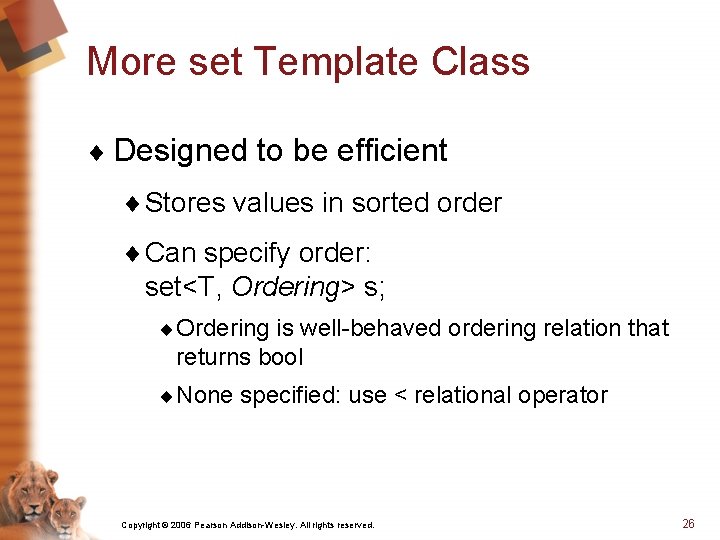 More set Template Class

♦ Designed to be efficient

♦ Stores values in sorted order

♦ Can specify order:
set<T, Ordering> s;

♦ Ordering is well-behaved ordering relation that returns bool

♦ None specified: use < relational operator

Copyright © 2006 Pearson Addison-Wesley. All rights reserved.

26